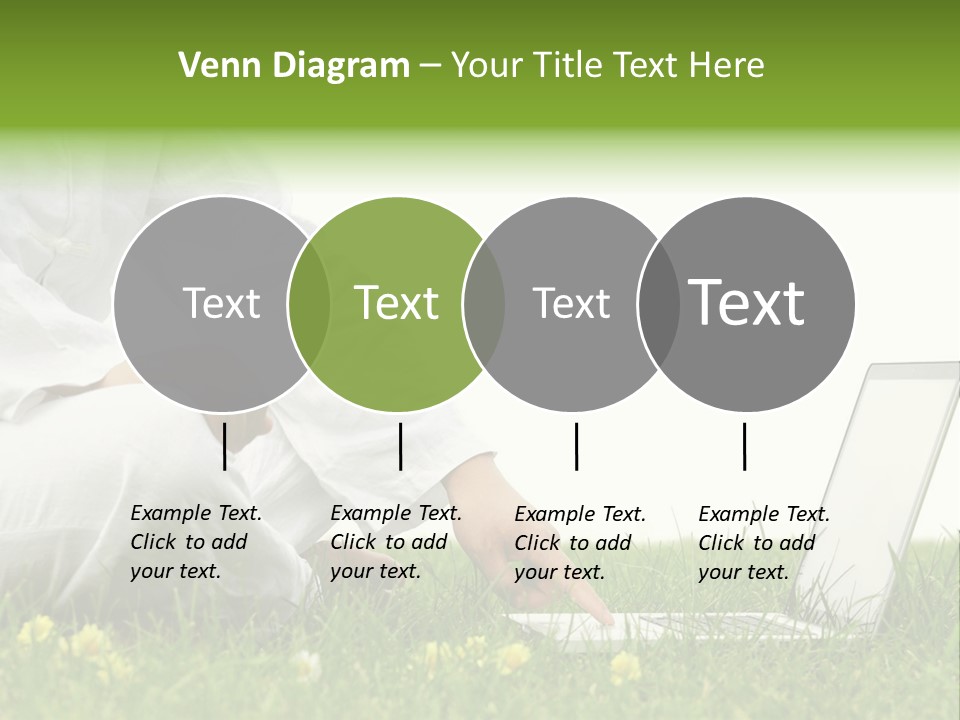 Venn Diagram – Your Title Text Here

Text

Text

Text

Text

Example Text. Click to add your text.

Example Text. Click to add your text.

Example Text. Click to add your text.

Example Text. Click to add your text.